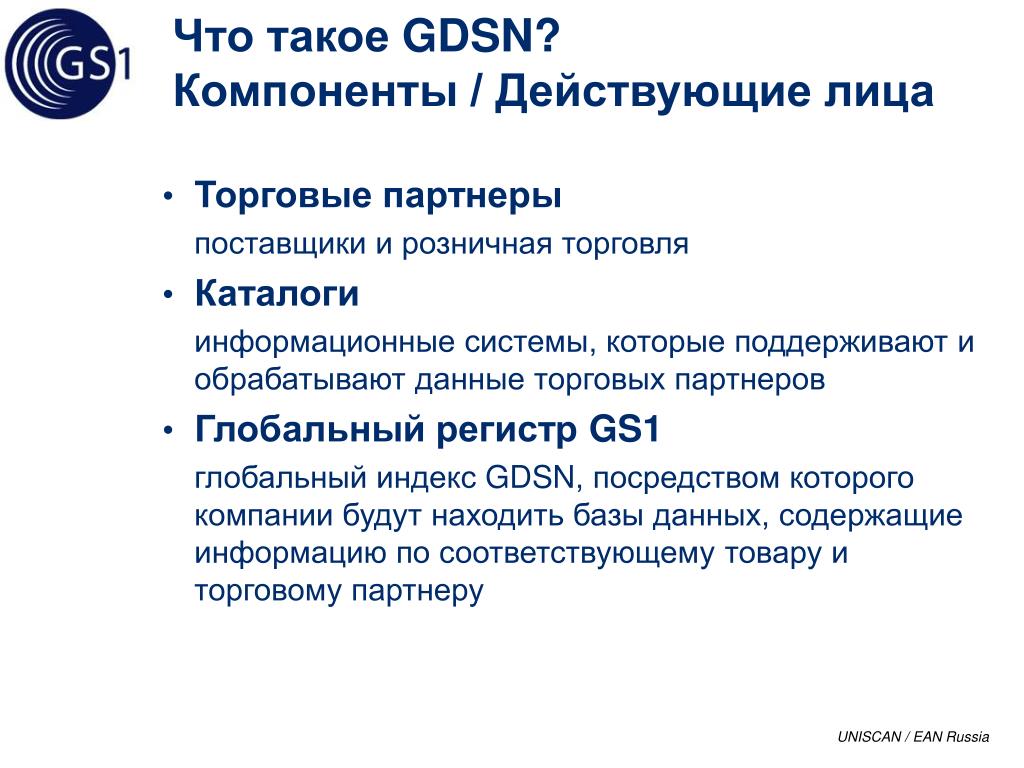 GS1

Что такое GDSN?
Компоненты / Действующие лица

• Торговые партнеры

поставщики и розничная торговля

• Каталоги

информационные системы, которые поддерживают и обрабатывают данные торговых партнеров

• Глобальный регистр GS1

глобальный индекс GDSN, посредством которого компании будут находить базы данных, содержащие информацию по соответствующему товару и торговому партнеру

UNISCAN / EAN Russia